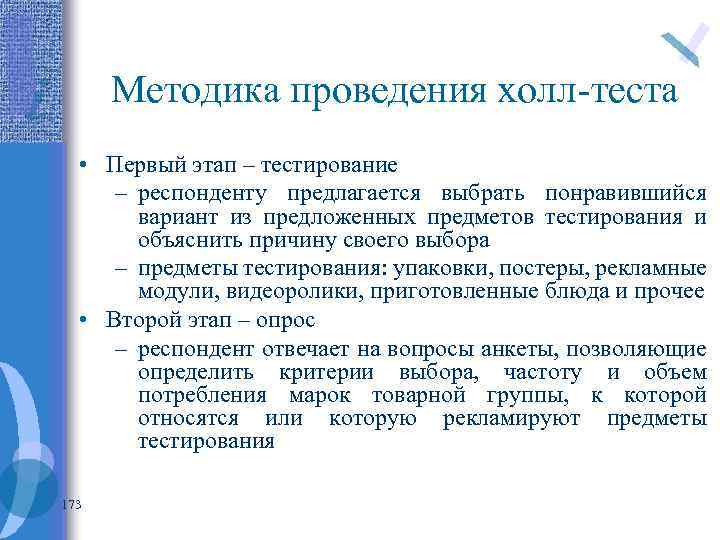 Методика проведения холл-теста

• Первый этап – тестирование
  – респонденту предлагается выбрать понравившийся вариант из предложенных предметов тестирования и объяснить причину своего выбора
  – предметы тестирования: упаковки, постеры, рекламные модули, видеоролики, приготовленные блюда и прочее
• Второй этап – опрос
  – респондент отвечает на вопросы анкеты, позволяющие определить критерии выбора, частоту и объем потребления марок товарной группы, к которой относятся или которую рекламируют предметы тестирования

173